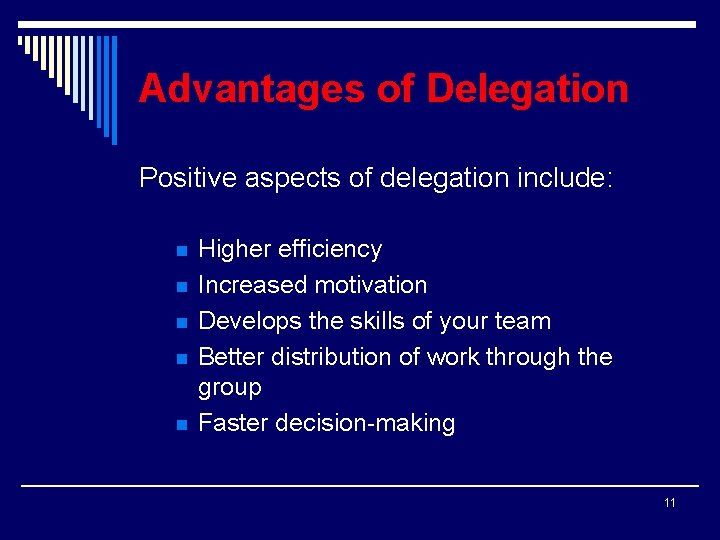 Advantages of Delegation

Positive aspects of delegation include:

- Higher efficiency
- Increased motivation
- Develops the skills of your team
- Better distribution of work through the group
- Faster decision-making

11